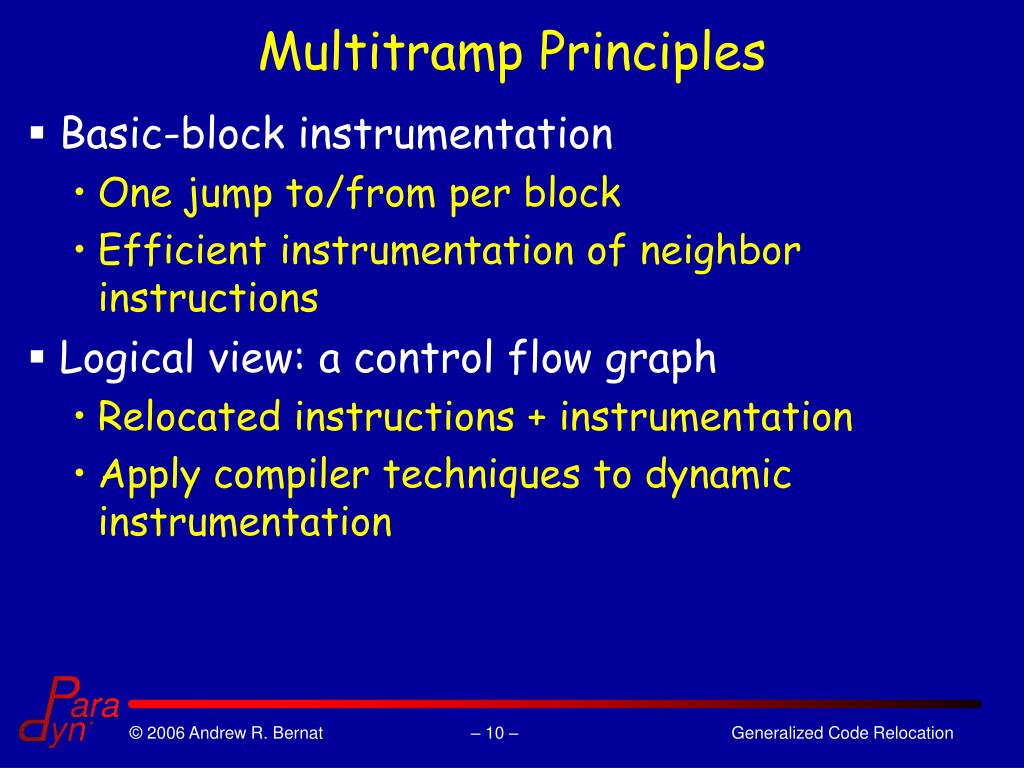 Multitramp Principles

▪ Basic-block instrumentation
• One jump to/from per block
• Efficient instrumentation of neighbor instructions

▪ Logical view: a control flow graph
• Relocated instructions + instrumentation
• Apply compiler techniques to dynamic instrumentation

Para dyn

© 2006 Andrew R. Bernat

– 10 –

Generalized Code Relocation